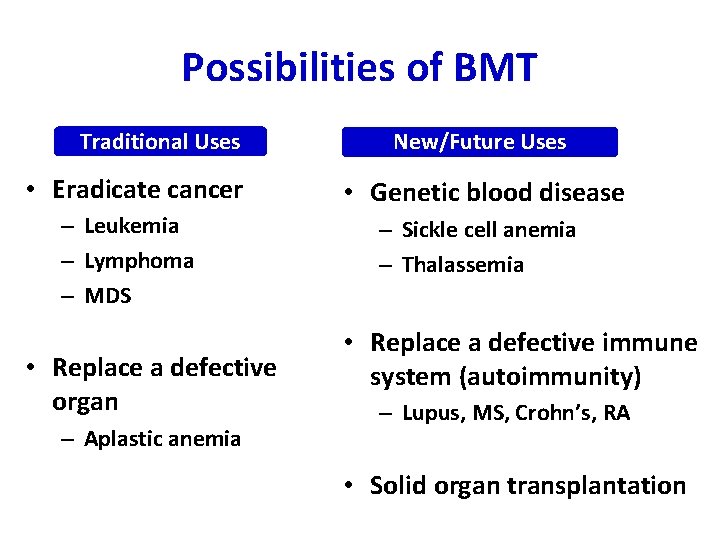 Possibilities of BMT

Traditional Uses

• Eradicate cancer
– Leukemia
– Lymphoma
– MDS

• Replace a defective organ
– Aplastic anemia

New/Future Uses

• Genetic blood disease
– Sickle cell anemia
– Thalassemia

• Replace a defective immune system (autoimmunity)
– Lupus, MS, Crohn's, RA

• Solid organ transplantation